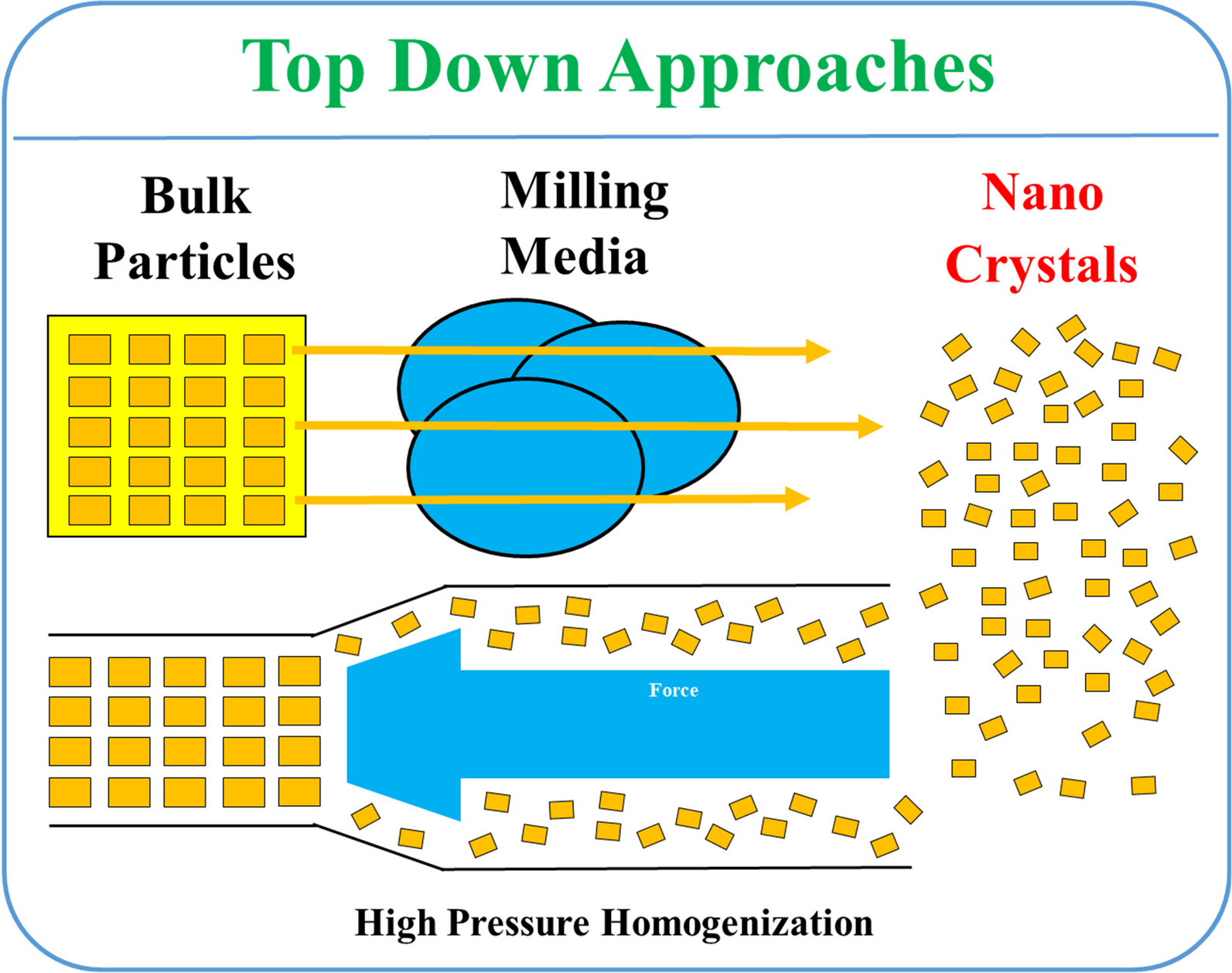 Top Down Approaches

Bulk Particles

Milling Media

Nano Crystals

Force

High Pressure Homogenization